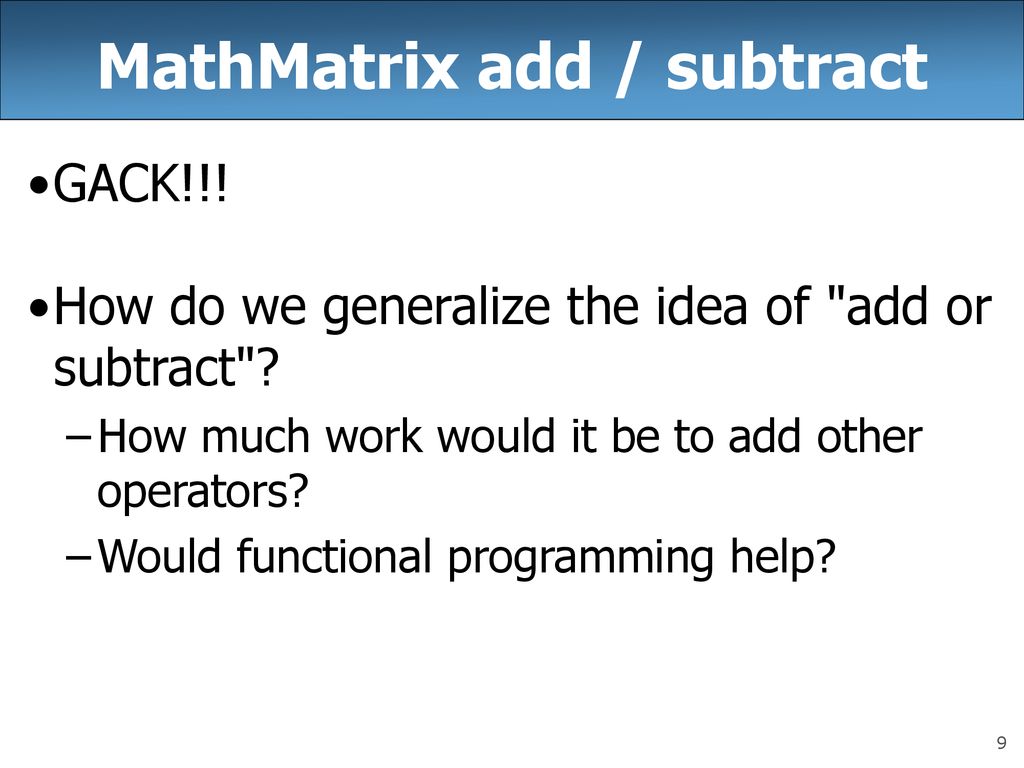 MathMatrix add / subtract

•GACK!!!

•How do we generalize the idea of "add or subtract"?

–How much work would it be to add other operators?

–Would functional programming help?

9